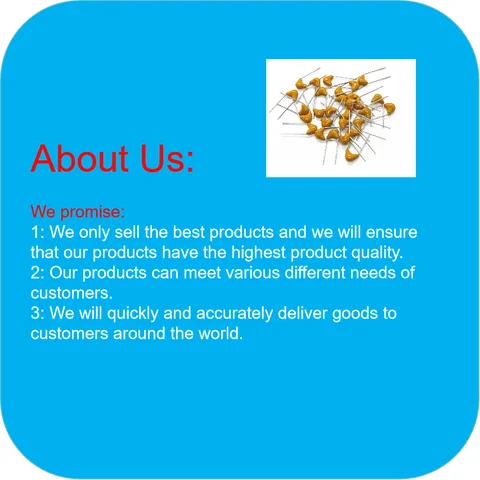 About Us:

We promise:
1: We only sell the best products and we will ensure that our products have the highest product quality.
2: Our products can meet various different needs of customers.
3: We will quickly and accurately deliver goods to customers around the world.